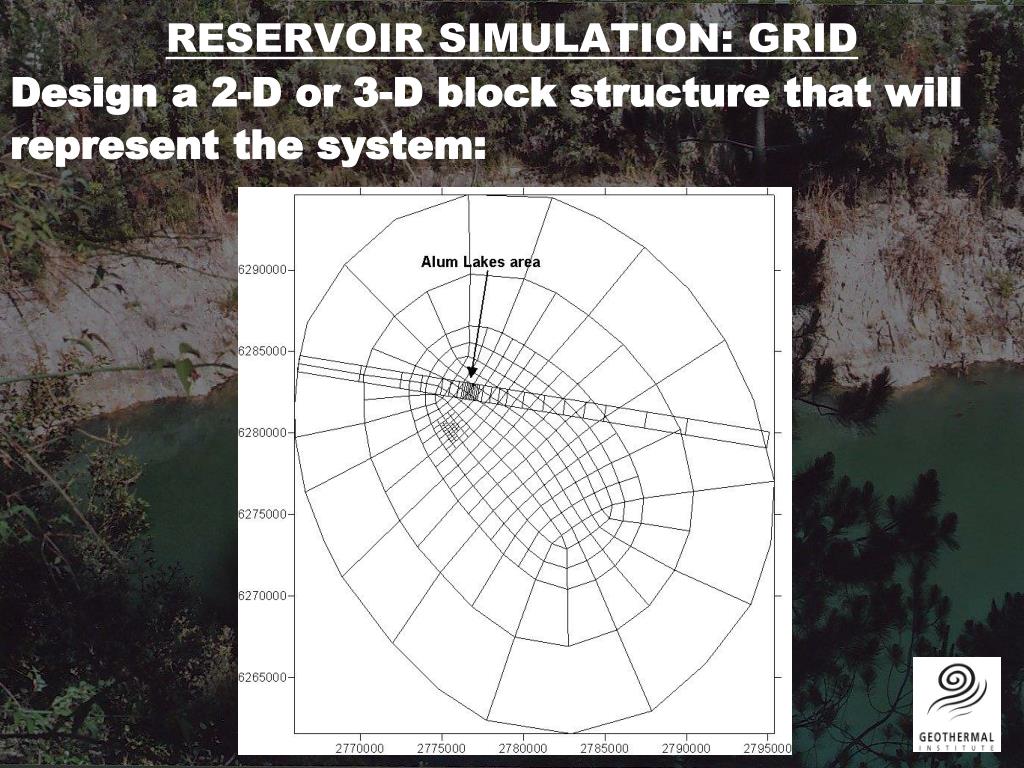 RESERVOIR SIMULATION: GRID

Design a 2-D or 3-D block structure that will represent the system:

Alum Lakes area

6290000
6285000
6280000
6275000
6270000
6265000

2770000 2775000 2780000 2785000 2790000 2795000

GEOTHERMAL INSTITUTE